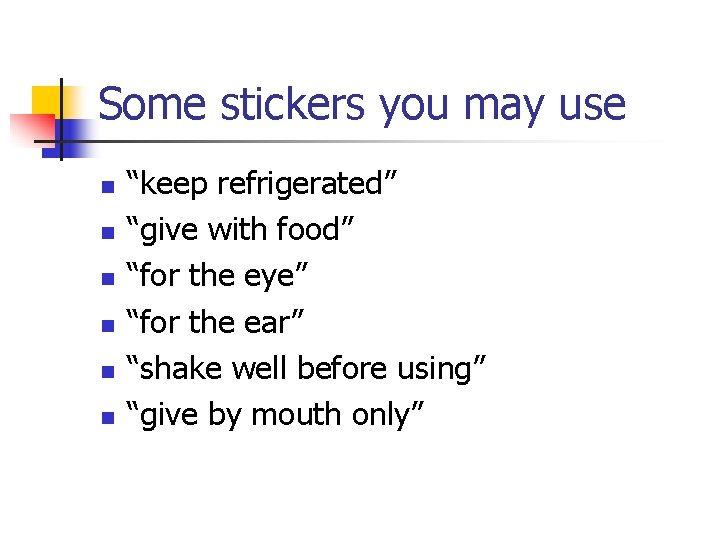 Some stickers you may use

- “keep refrigerated”
- “give with food”
- “for the eye”
- “for the ear”
- “shake well before using”
- “give by mouth only”